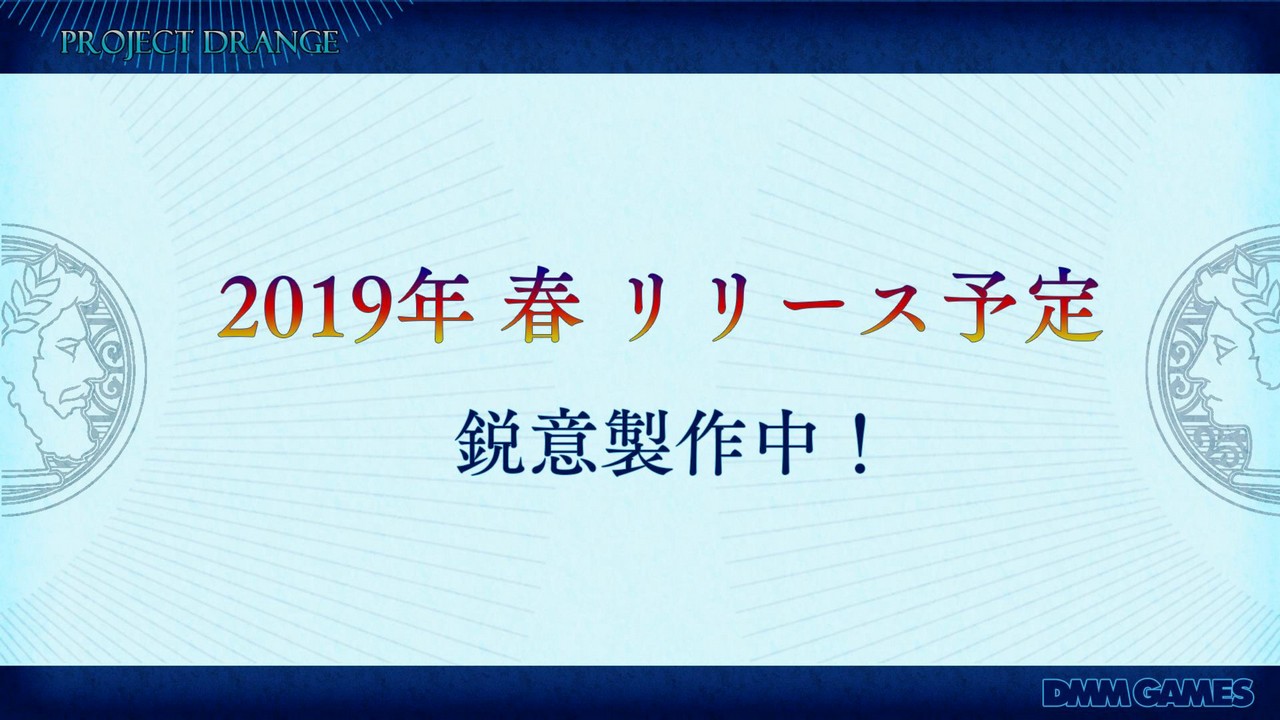 PROJECT DRANGE

2019年 春 リリース予定

鋭意製作中！

DMM GAMES